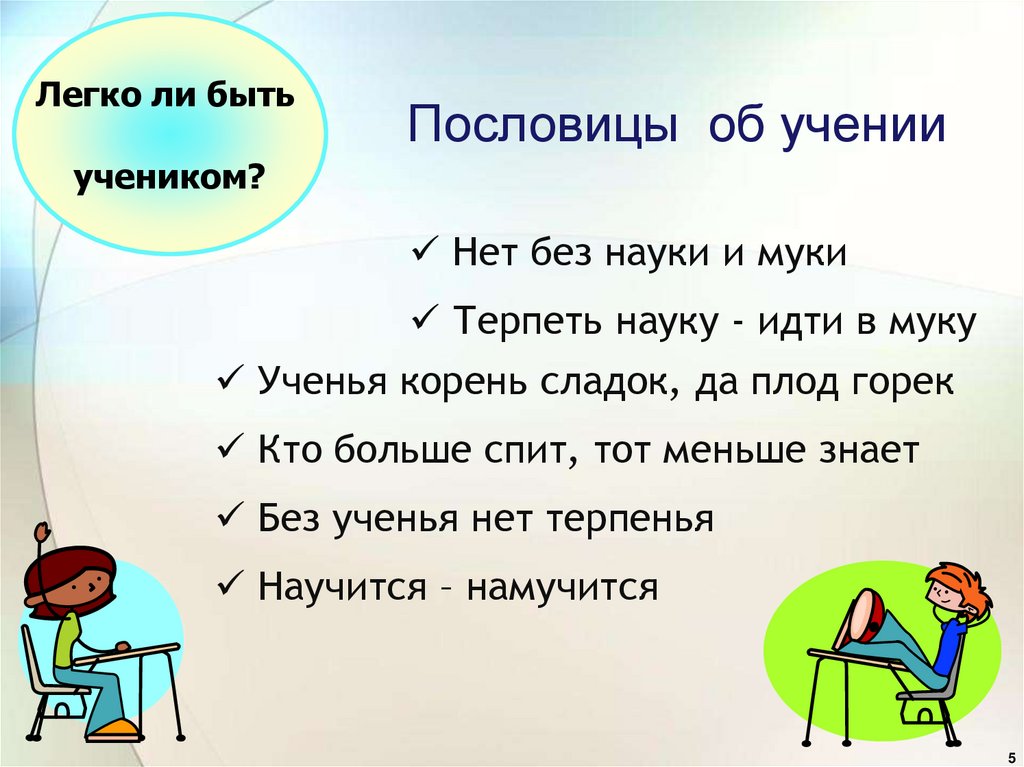 Легко ли быть учеником?

Пословицы об учении

✓ Нет без науки и муки

✓ Терпеть науку - идти в муку

✓ Ученья корень сладок, да плод горек

✓ Кто больше спит, тот меньше знает

✓ Без ученья нет терпенья

✓ Научится – намучится

5